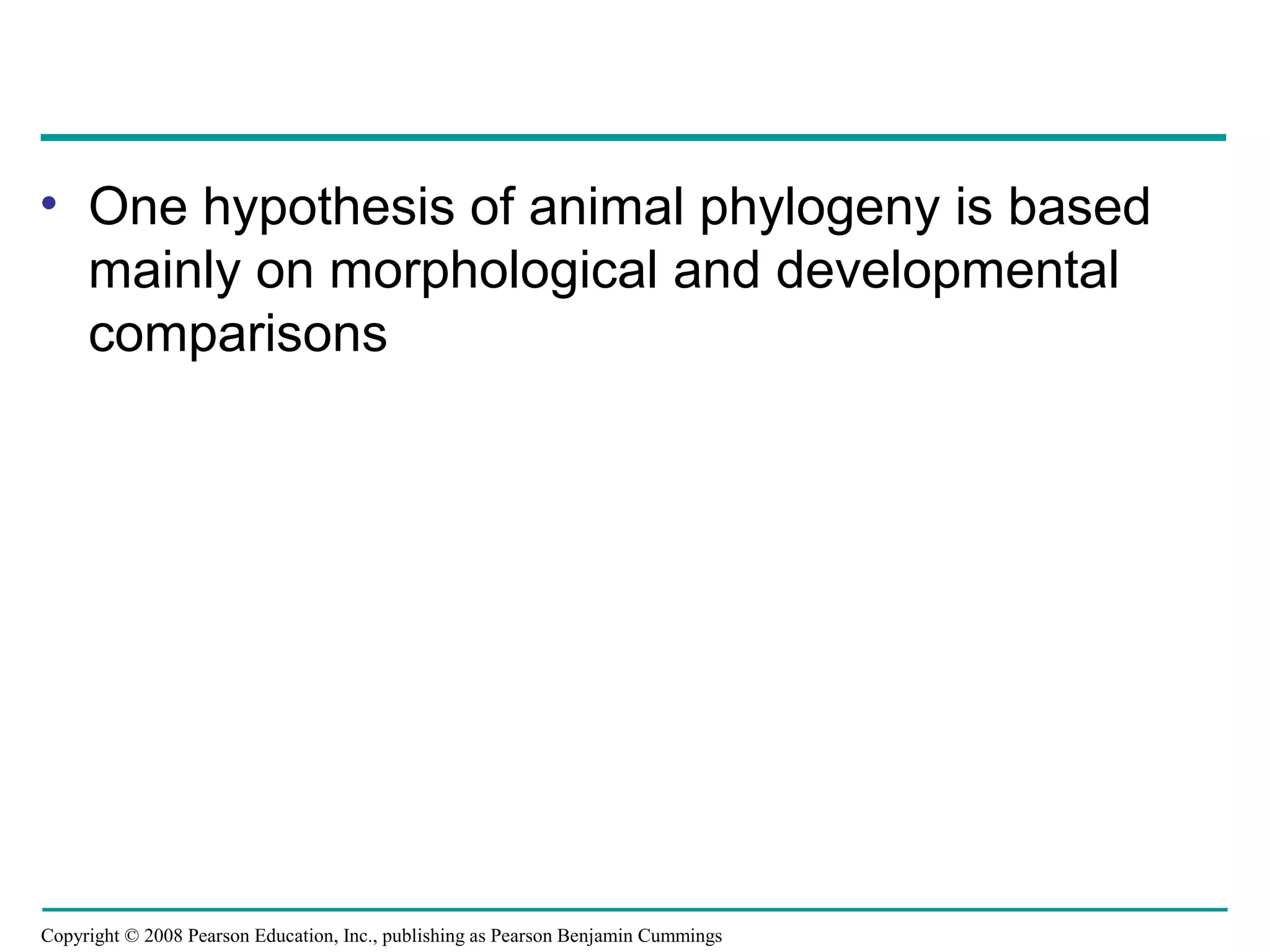 • One hypothesis of animal phylogeny is based mainly on morphological and developmental comparisons

Copyright © 2008 Pearson Education, Inc., publishing as Pearson Benjamin Cummings